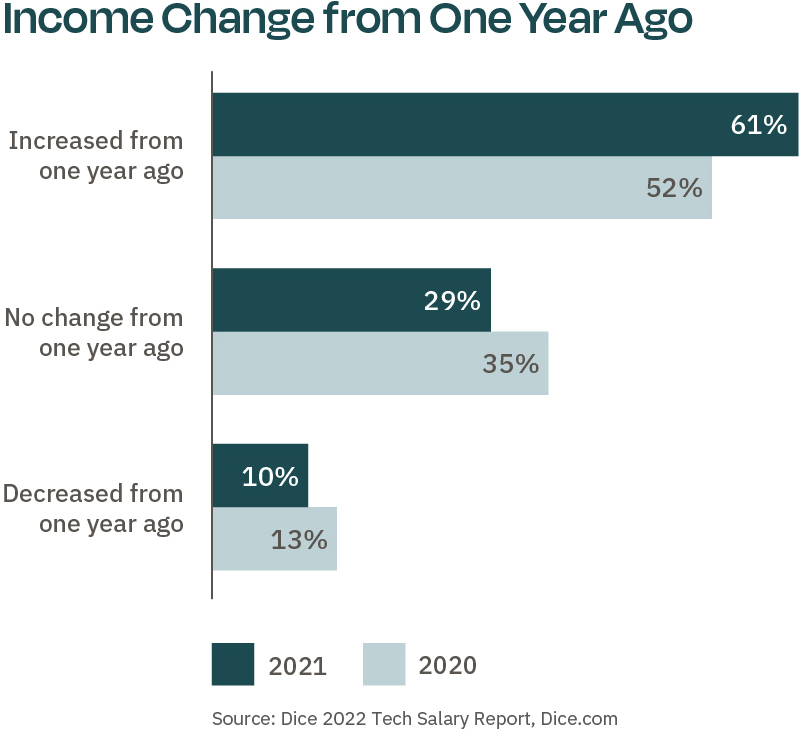 Income Change from One Year Ago

Increased from one year ago
61%
52%

No change from one year ago
29%
35%

Decreased from one year ago
10%
13%

2021
2020

Source: Dice 2022 Tech Salary Report, Dice.com